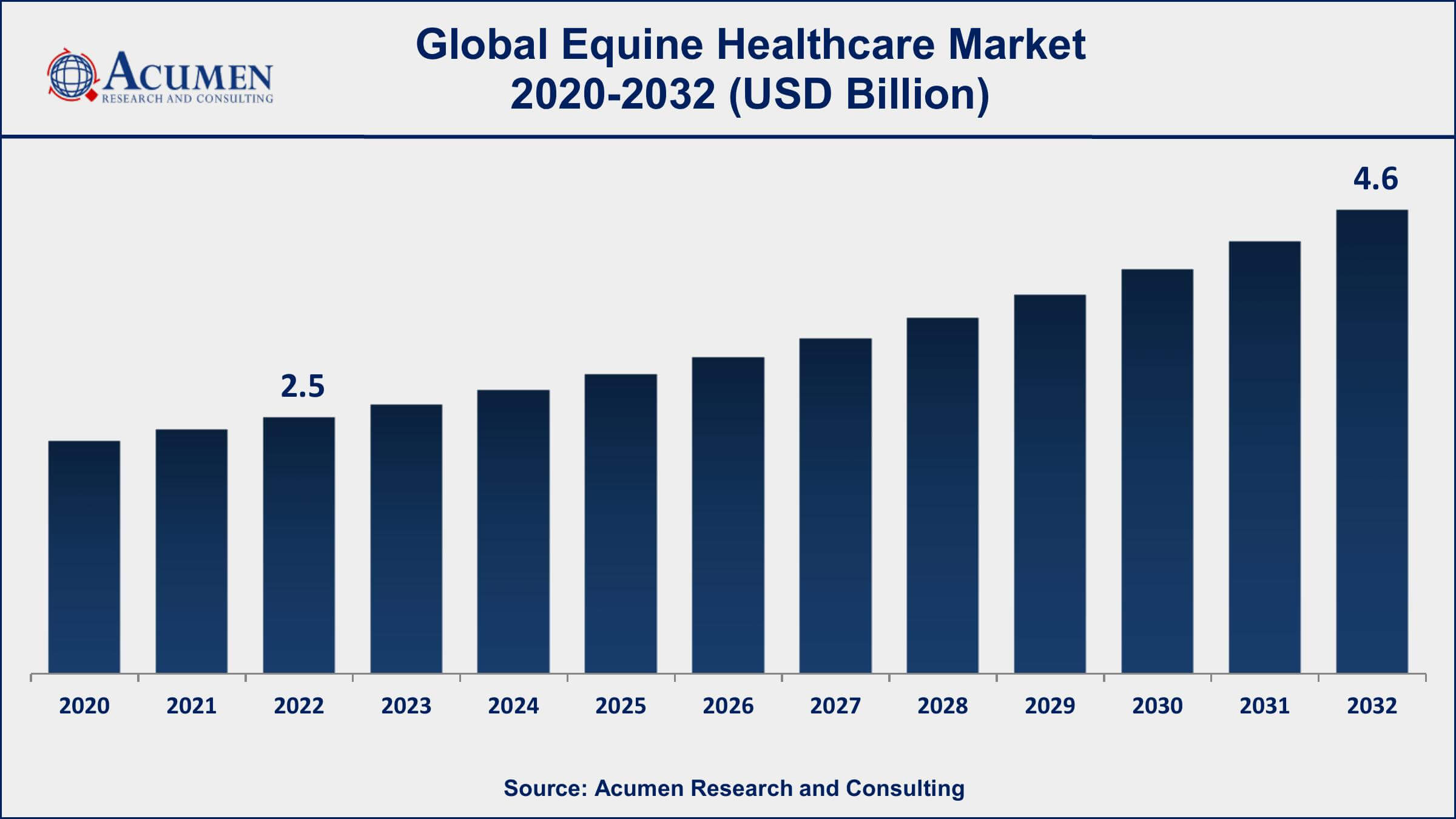 ACUMEN
RESEARCH AND CONSULTING

Global Equine Healthcare Market
2020-2032 (USD Billion)

2.5

4.6

2020 2021 2022 2023 2024 2025 2026 2027 2028 2029 2030 2031 2032

Source: Acumen Research and Consulting